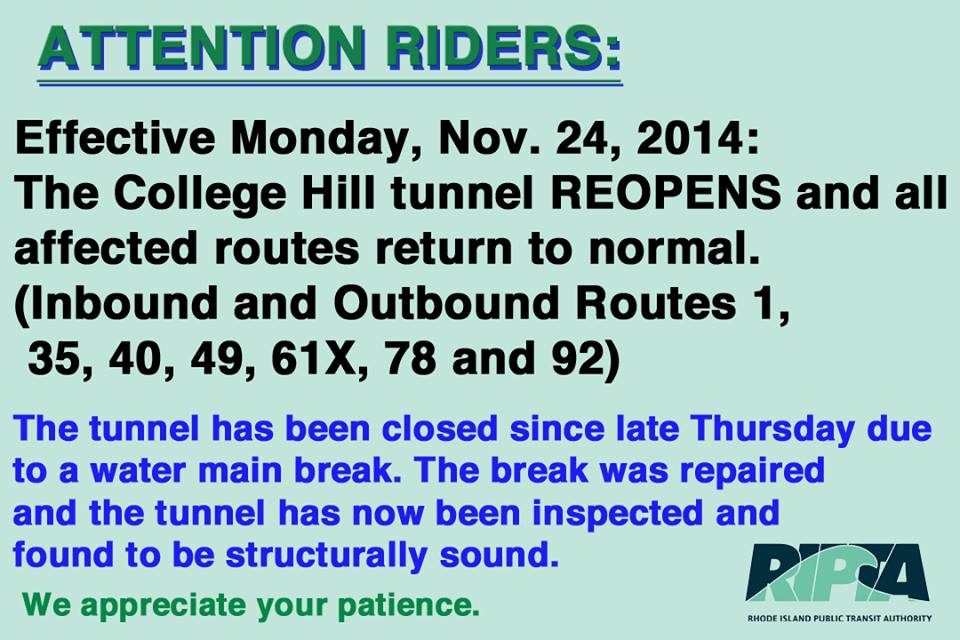 ATTENTION RIDERS:

Effective Monday, Nov. 24, 2014:
The College Hill tunnel REOPENS and all affected routes return to normal.
(Inbound and Outbound Routes 1, 35, 40, 49, 61X, 78 and 92)

The tunnel has been closed since late Thursday due to a water main break. The break was repaired and the tunnel has now been inspected and found to be structurally sound.

We appreciate your patience.

RIPTA
RHODE ISLAND PUBLIC TRANSIT AUTHORITY